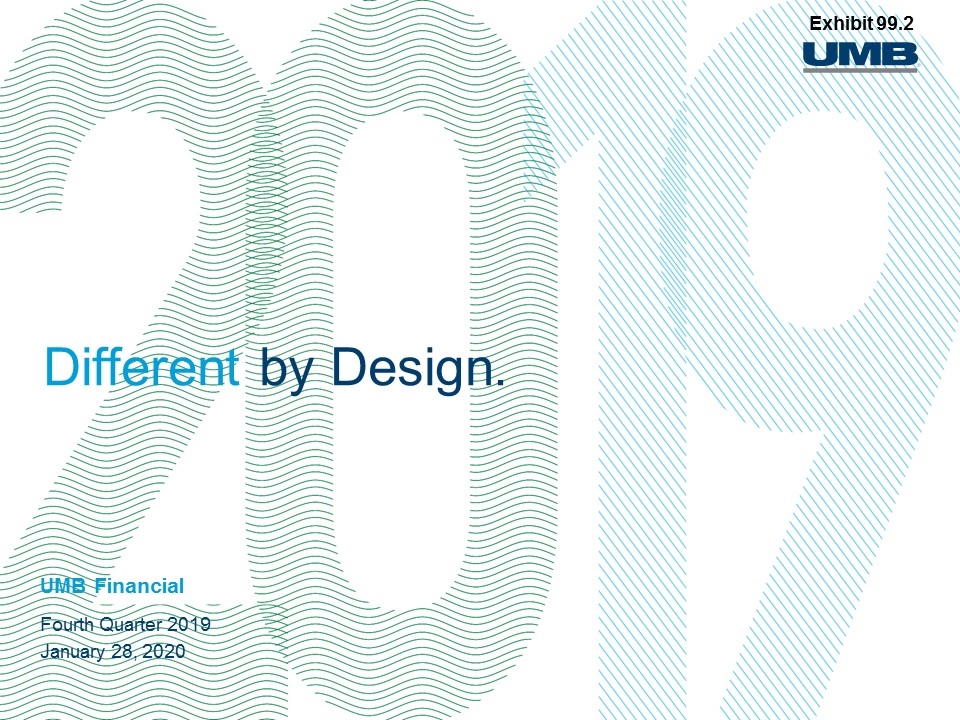 Exhibit 99.2

UMB

2019

Different by Design.

UMB Financial

Fourth Quarter 2019
January 28, 2020